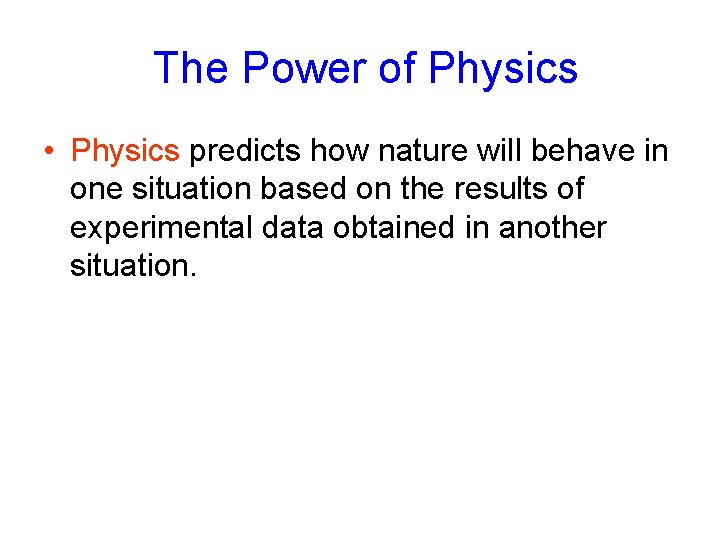 The Power of Physics

• Physics predicts how nature will behave in one situation based on the results of experimental data obtained in another situation.